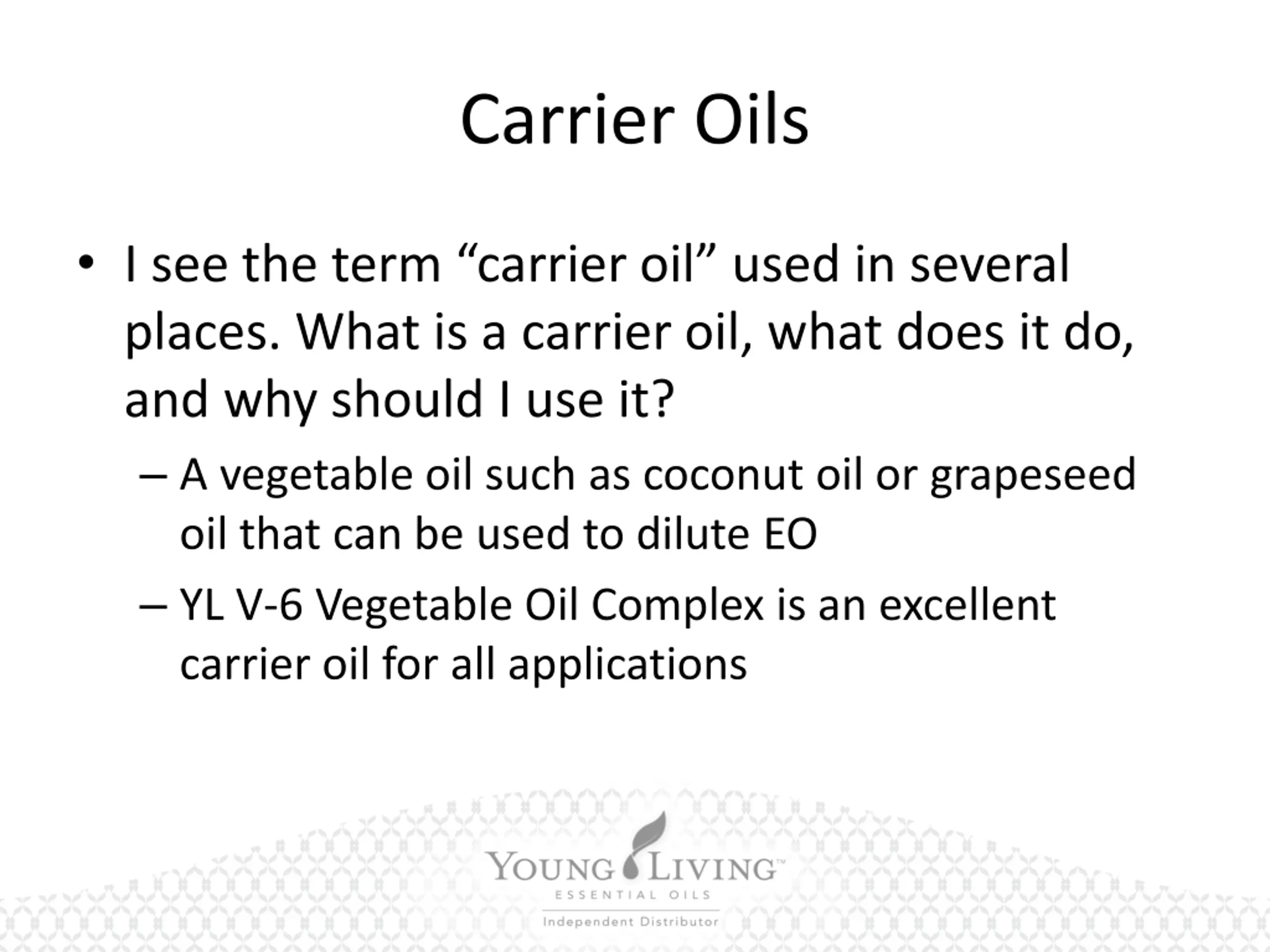 Carrier Oils

• I see the term “carrier oil” used in several places. What is a carrier oil, what does it do, and why should I use it?

– A vegetable oil such as coconut oil or grapeseed oil that can be used to dilute EO

– YL V-6 Vegetable Oil Complex is an excellent carrier oil for all applications

YOUNG LIVING™
ESSENTIAL OILS
Independent Distributor